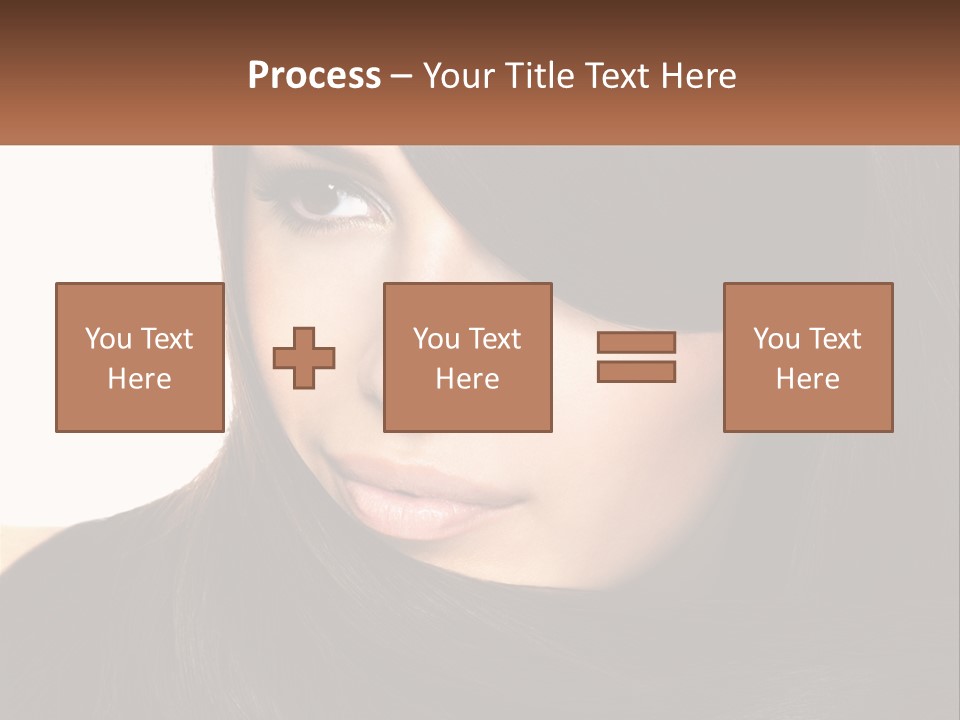 Process – Your Title Text Here

You Text Here

You Text Here

You Text Here